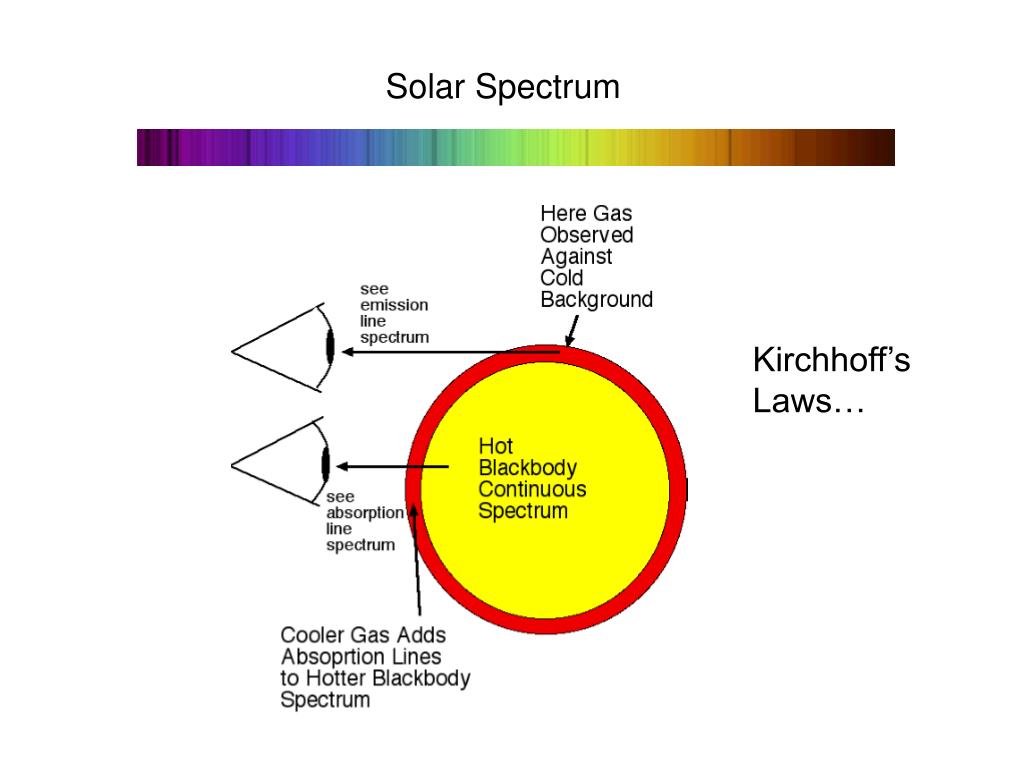 Solar Spectrum

Here Gas Observed Against Cold Background

see emission line spectrum

Kirchhoff's Laws…

Hot Blackbody Continuous Spectrum

see absorption line spectrum

Cooler Gas Adds Absoprtion Lines to Hotter Blackbody Spectrum